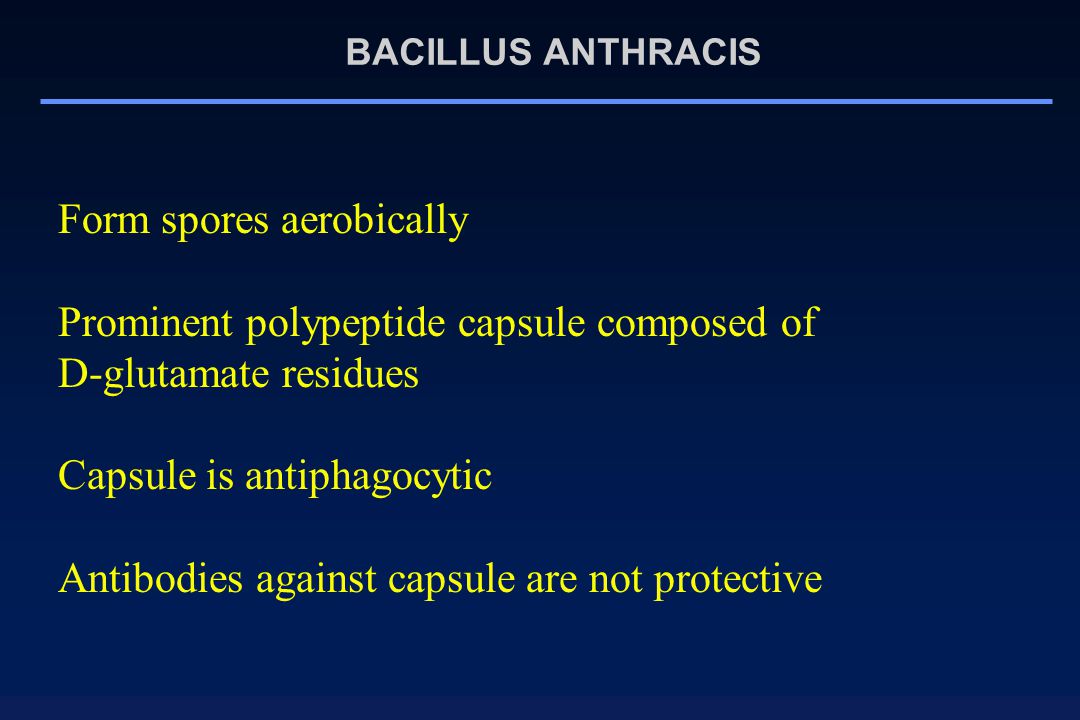 BACILLUS ANTHRACIS

Form spores aerobically

Prominent polypeptide capsule composed of D-glutamate residues

Capsule is antiphagocytic

Antibodies against capsule are not protective